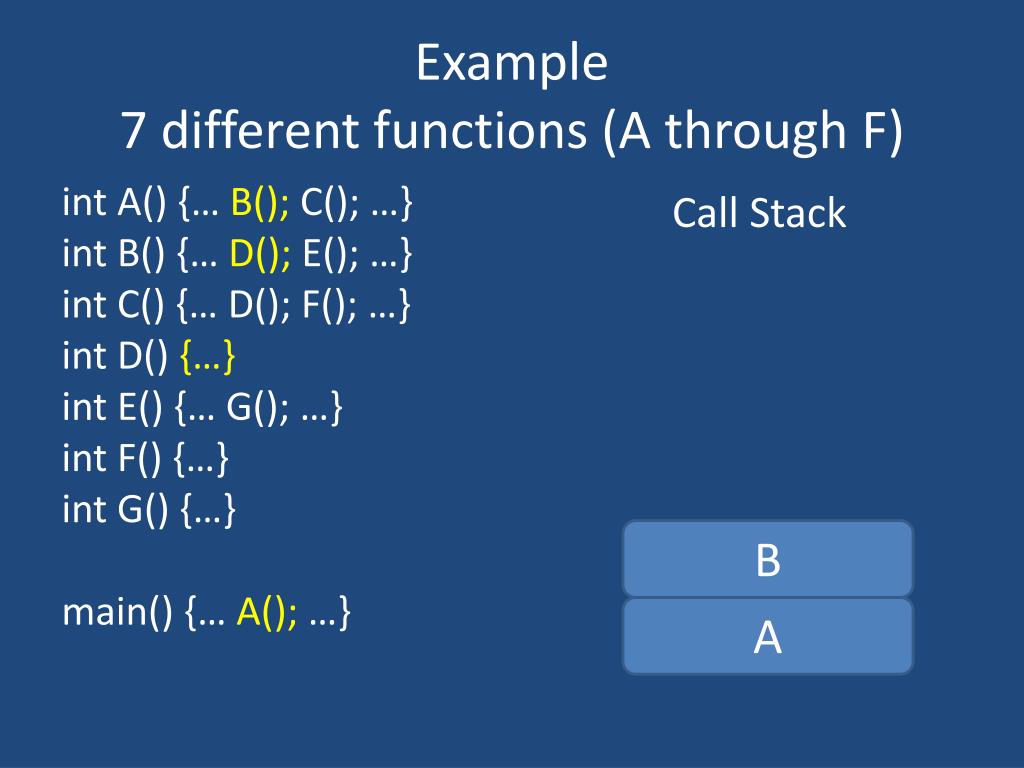 Example
7 different functions (A through F)

int A() {… B(); C(); …}
int B() {… D(); E(); …}
int C() {… D(); F(); …}
int D() {…}
int E() {… G(); …}
int F() {…}
int G() {…}

main() {… A(); …}

Call Stack

B
A